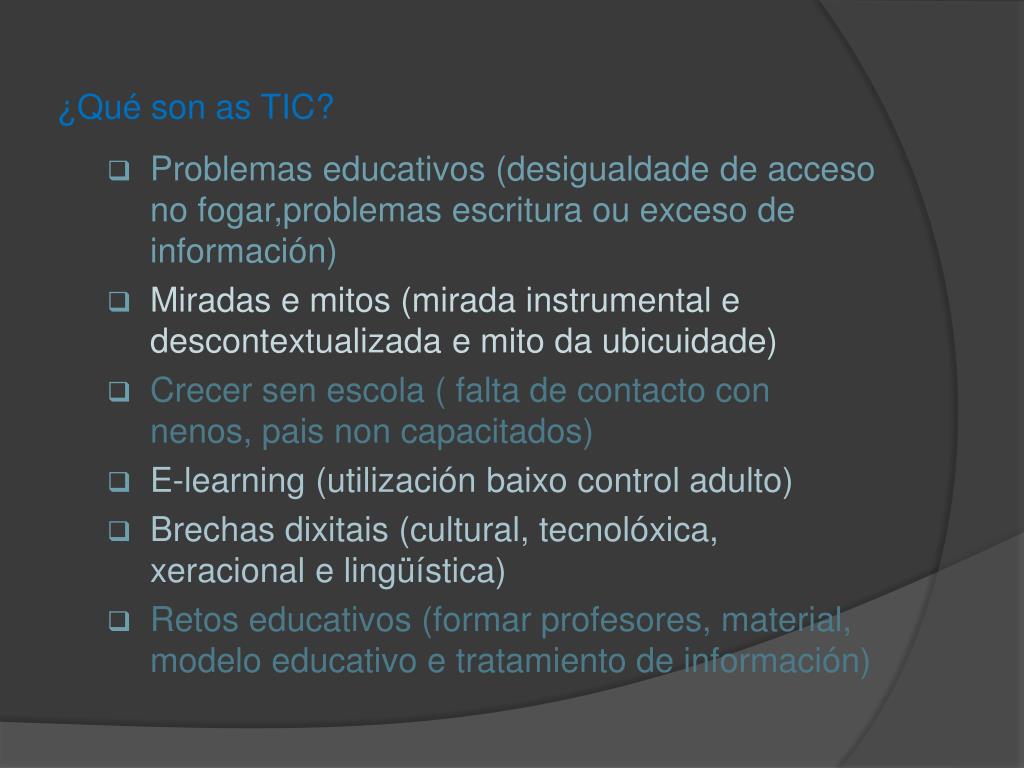 ¿Qué son as TIC?

❑ Problemas educativos (desigualdade de acceso no fogar,problemas escritura ou exceso de información)
❑ Miradas e mitos (mirada instrumental e descontextualizada e mito da ubicuidade)
❑ Crecer sen escola ( falta de contacto con nenos, pais non capacitados)
❑ E-learning (utilización baixo control adulto)
❑ Brechas dixitais (cultural, tecnolóxica, xeracional e lingüística)
❑ Retos educativos (formar profesores, material, modelo educativo e tratamiento de información)